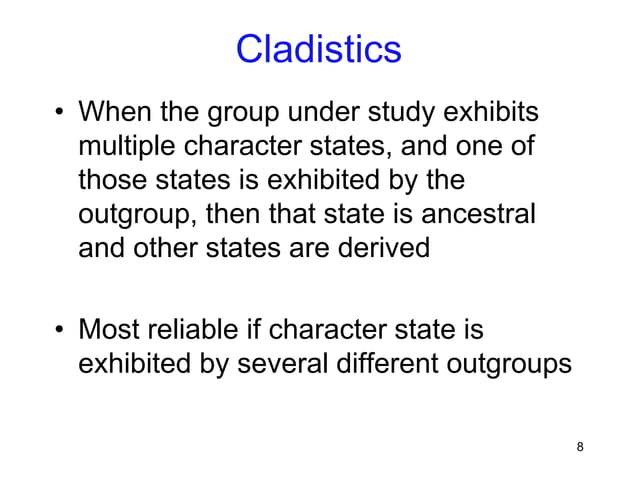 Cladistics

• When the group under study exhibits multiple character states, and one of those states is exhibited by the outgroup, then that state is ancestral and other states are derived

• Most reliable if character state is exhibited by several different outgroups

8